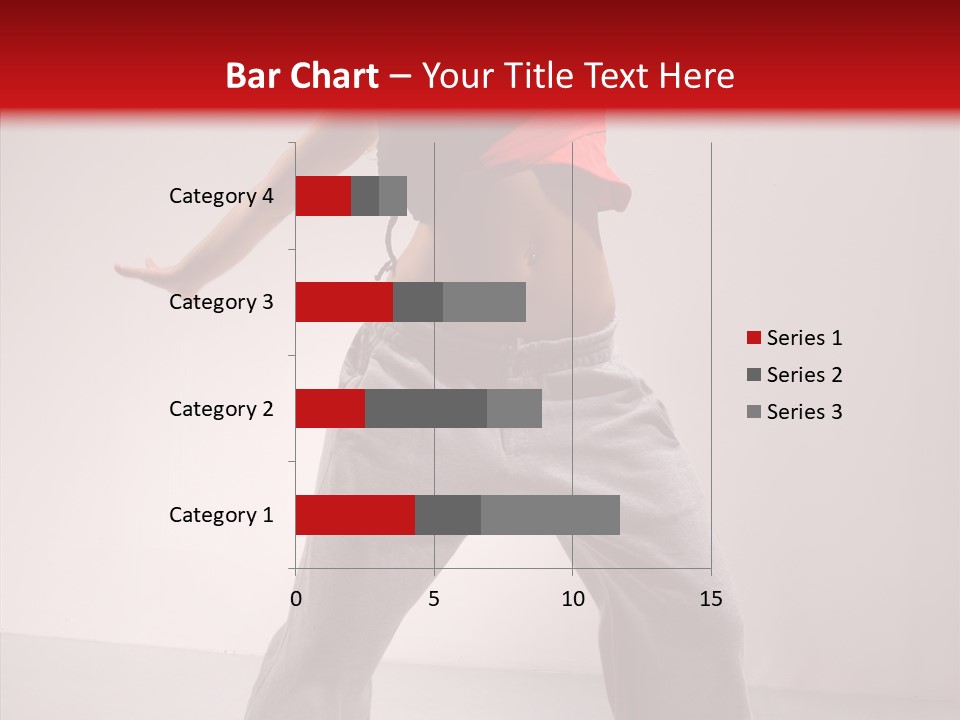 Bar Chart – Your Title Text Here

Category 4
Category 3
Category 2
Category 1

0 5 10 15

Series 1
Series 2
Series 3